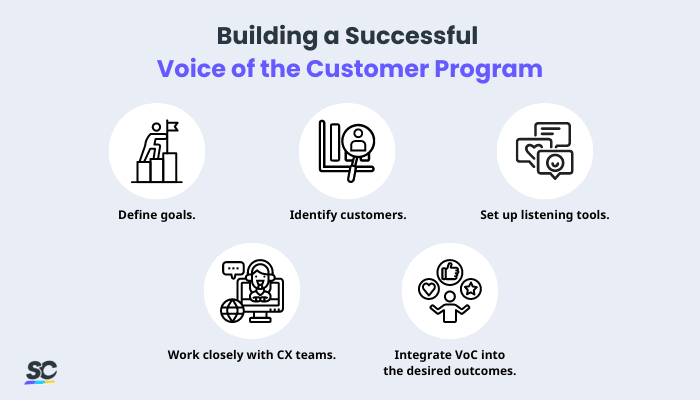 Building a Successful
Voice of the Customer Program

Define goals.

Identify customers.

Set up listening tools.

Work closely with CX teams.

Integrate VoC into the desired outcomes.

SC